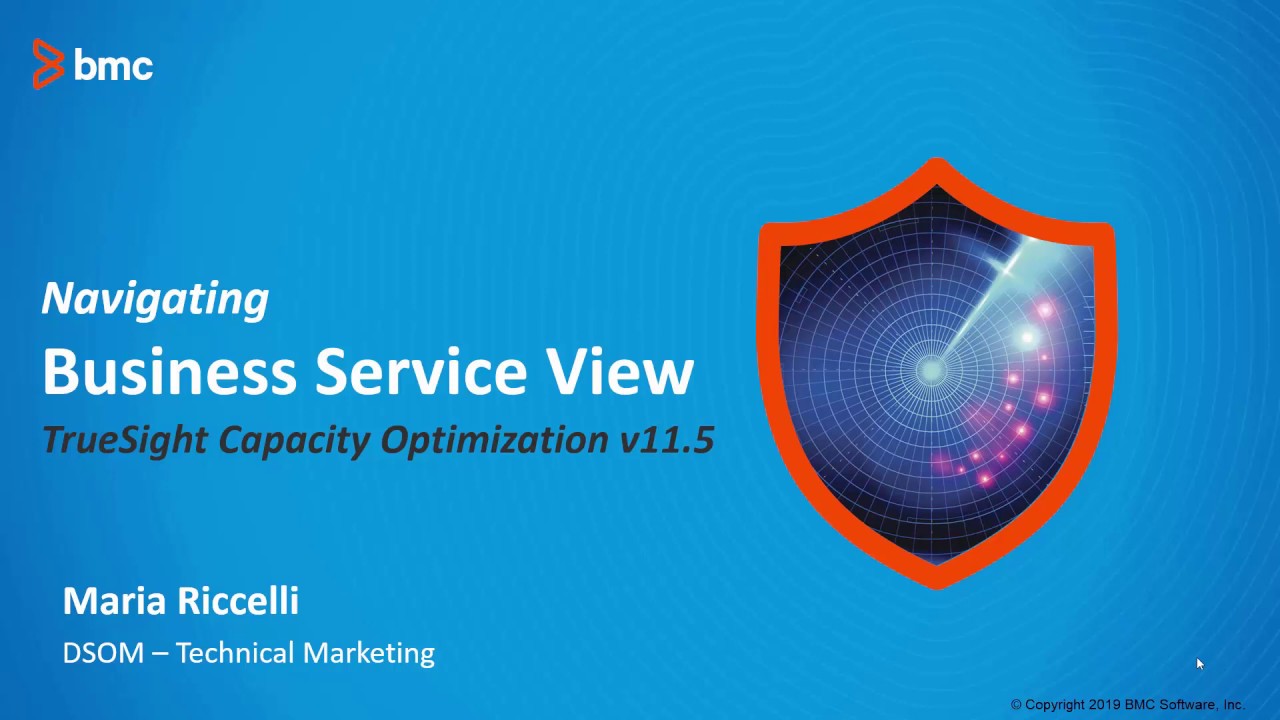 bmc

Navigating

Business Service View

TrueSight Capacity Optimization v11.5

Maria Riccelli

DSOM – Technical Marketing

© Copyright 2019 BMC Software, Inc.